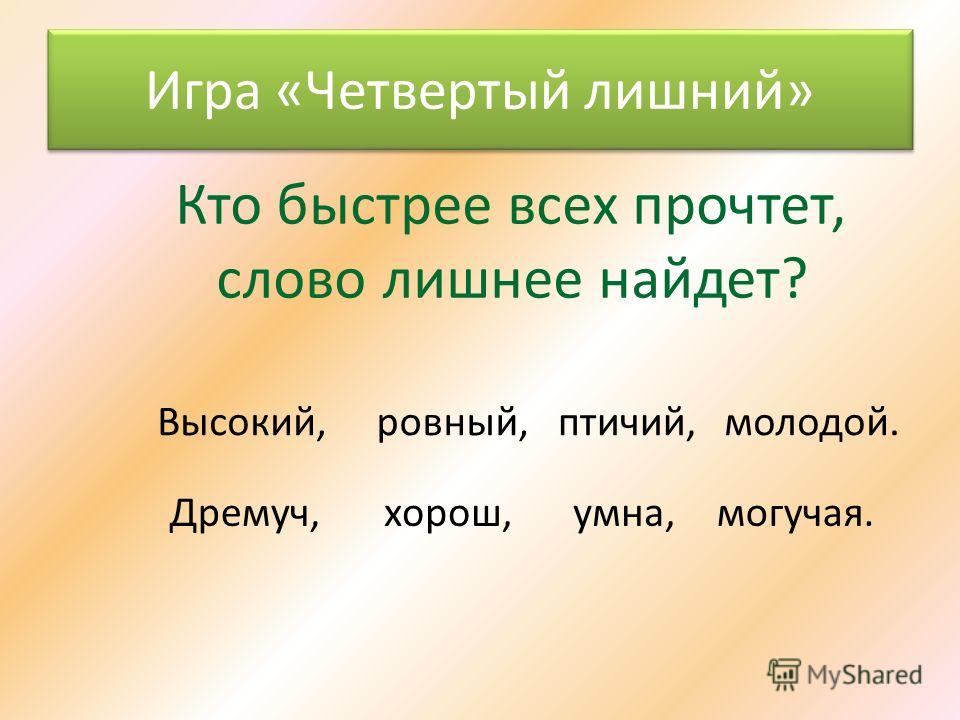 Игра «Четвертый лишний»

Кто быстрее всех прочтет, слово лишнее найдет?

Высокий, ровный, птичий, молодой.

Дремуч, хорош, умна, могучая.

MyShared